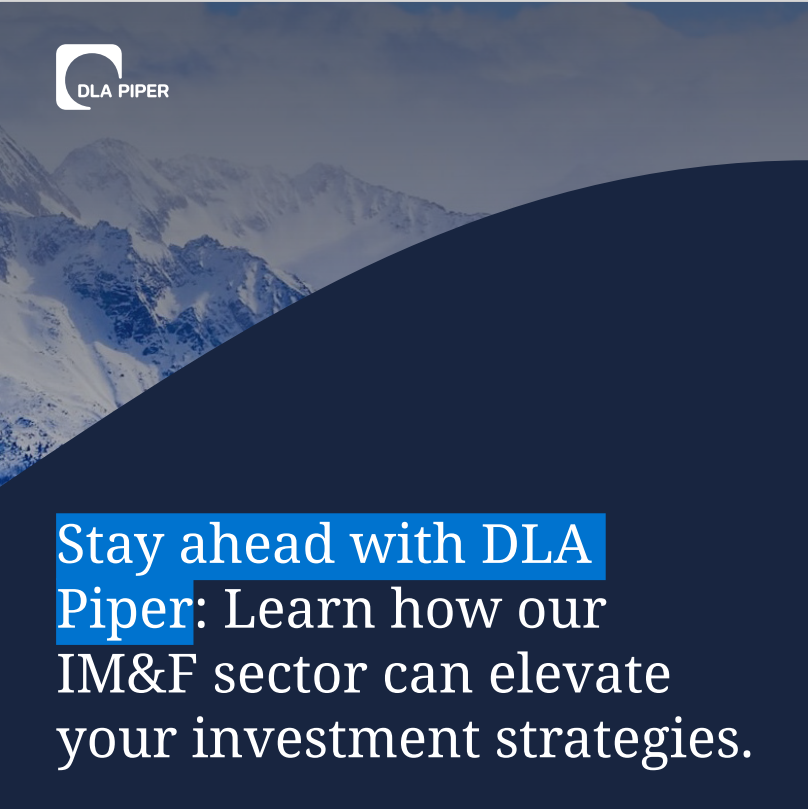 DLA PIPER

Stay ahead with DLA Piper: Learn how our IM&F sector can elevate your investment strategies.